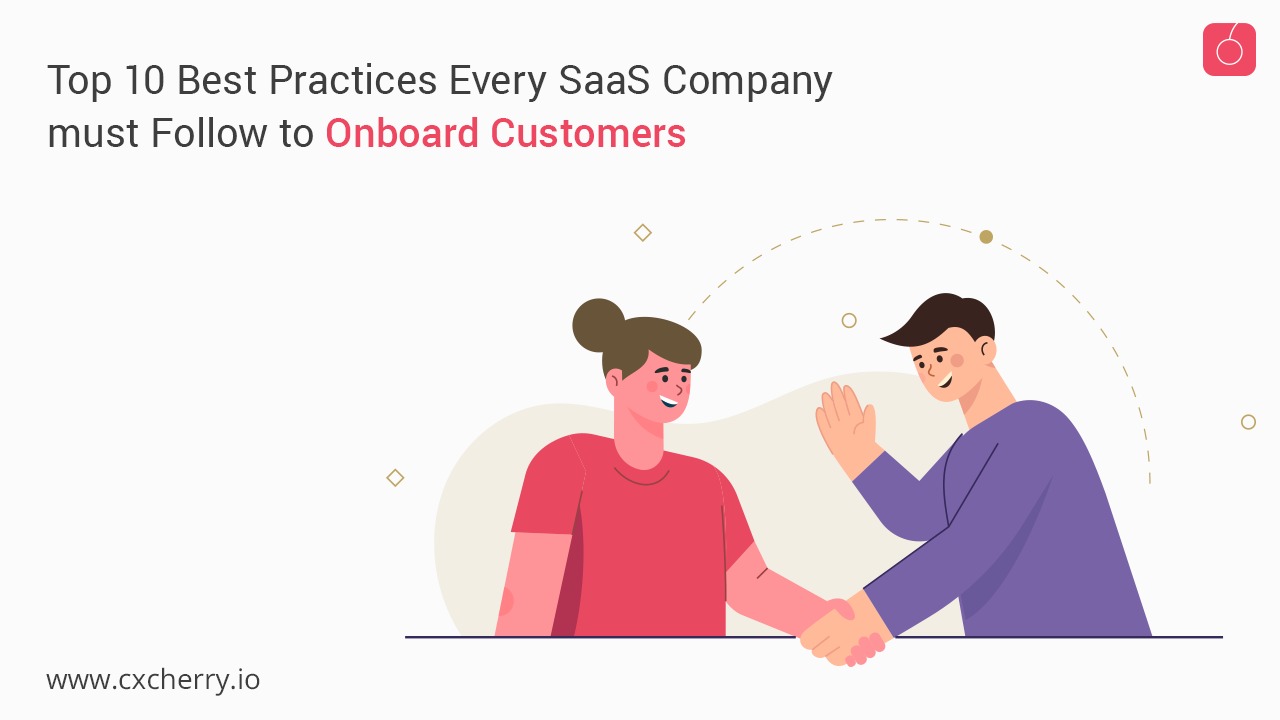 Top 10 Best Practices Every SaaS Company must Follow to Onboard Customers

www.cxcherry.io